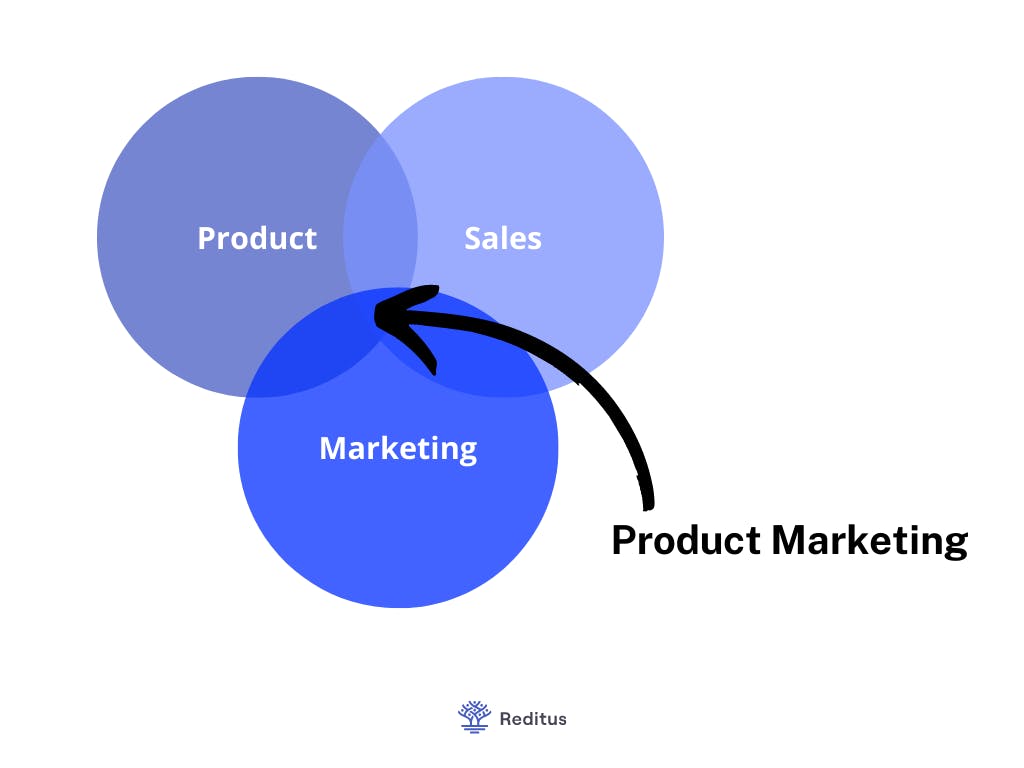 Product

Sales

Marketing

Product Marketing

Reditus